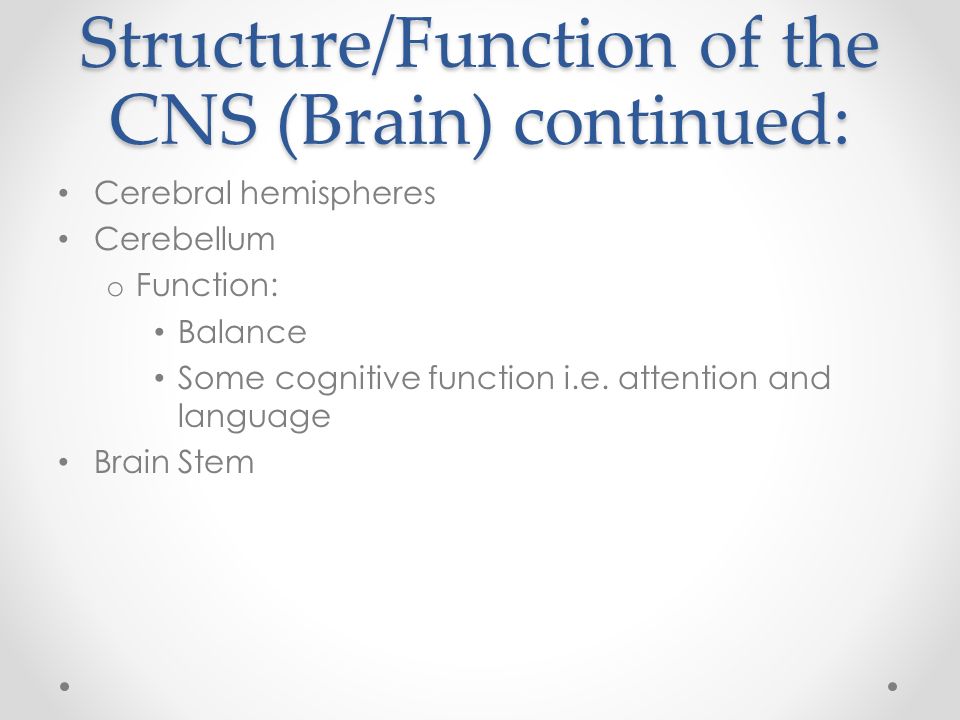 Structure/Function of the CNS (Brain) continued:

• Cerebral hemispheres
• Cerebellum
  o Function:
    • Balance
    • Some cognitive function i.e. attention and language
• Brain Stem